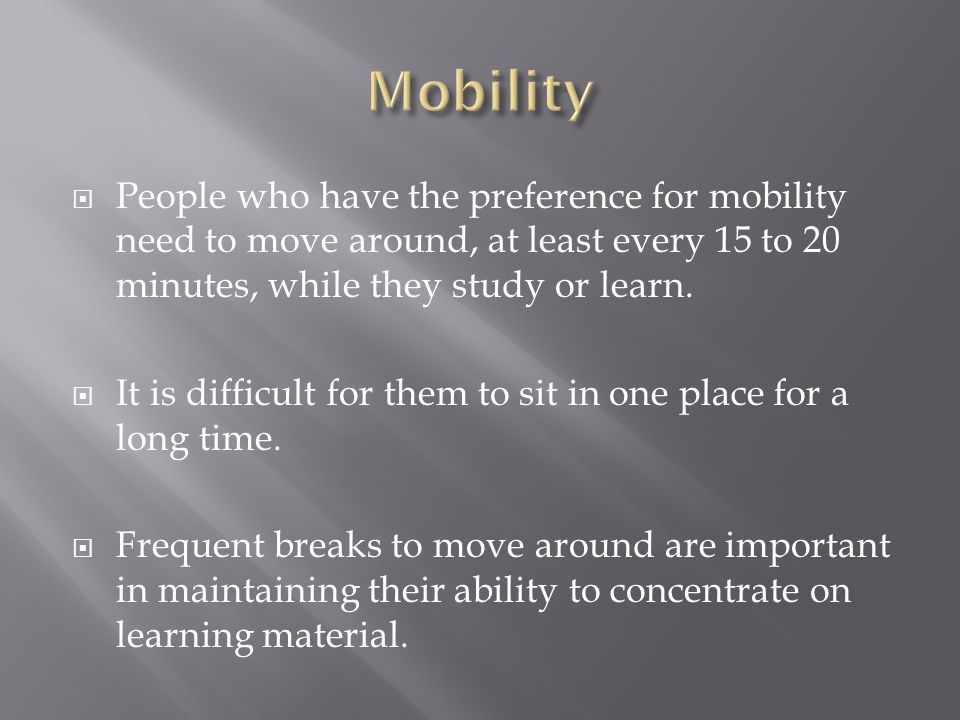 Mobility

People who have the preference for mobility need to move around, at least every 15 to 20 minutes, while they study or learn.

It is difficult for them to sit in one place for a long time.

Frequent breaks to move around are important in maintaining their ability to concentrate on learning material.